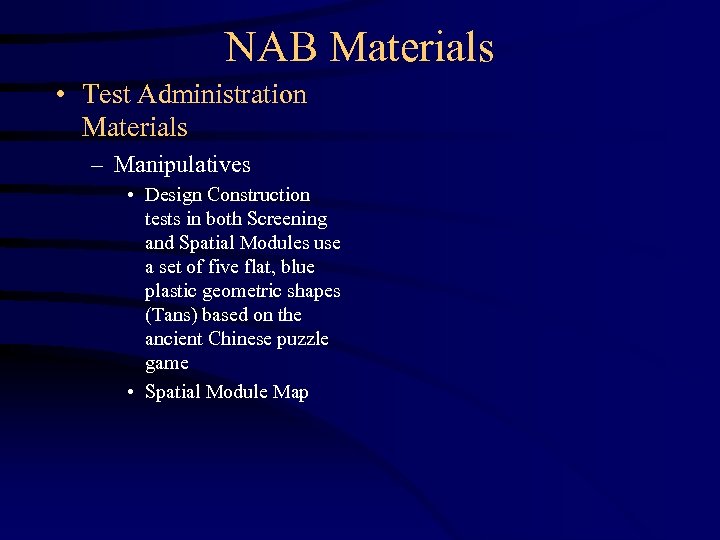 NAB Materials

• Test Administration Materials

– Manipulatives

• Design Construction tests in both Screening and Spatial Modules use a set of five flat, blue plastic geometric shapes (Tans) based on the ancient Chinese puzzle game

• Spatial Module Map